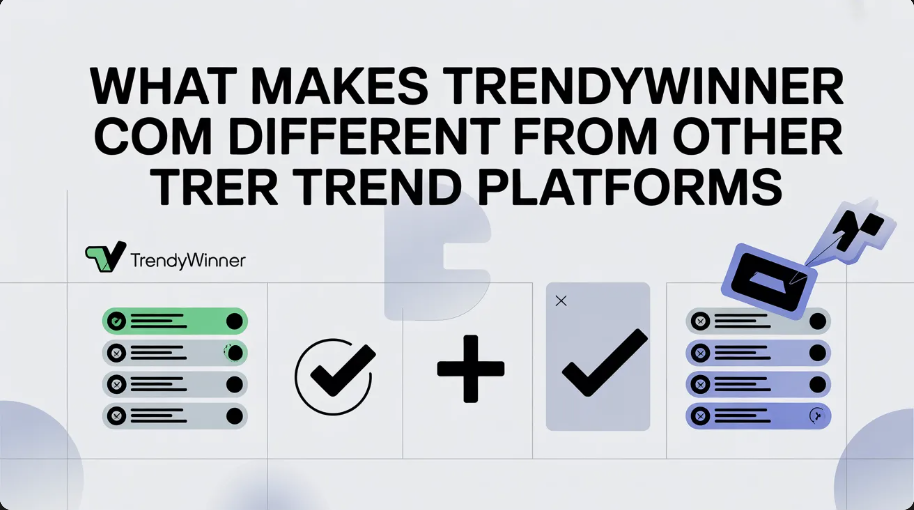 WHAT MAKES TRENDYWINNER COM DIFFERENT FROM OTHER TRER TREND PLATFORMS

TrendyWinner